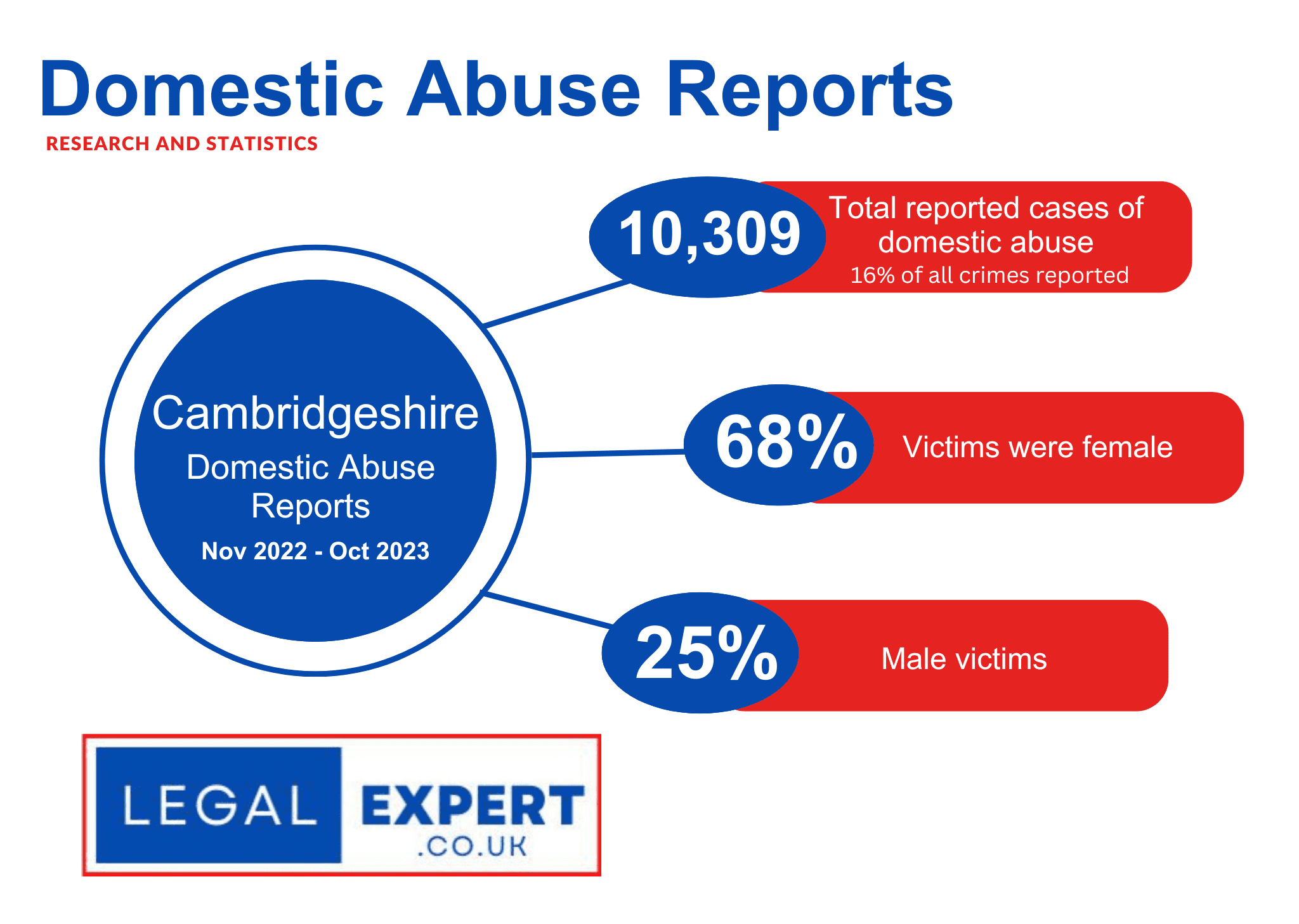 Domestic Abuse Reports
RESEARCH AND STATISTICS

Cambridgeshire
Domestic Abuse Reports
Nov 2022 - Oct 2023

10,309
Total reported cases of domestic abuse
16% of all crimes reported

68%
Victims were female

25%
Male victims

LEGAL EXPERT .CO.UK